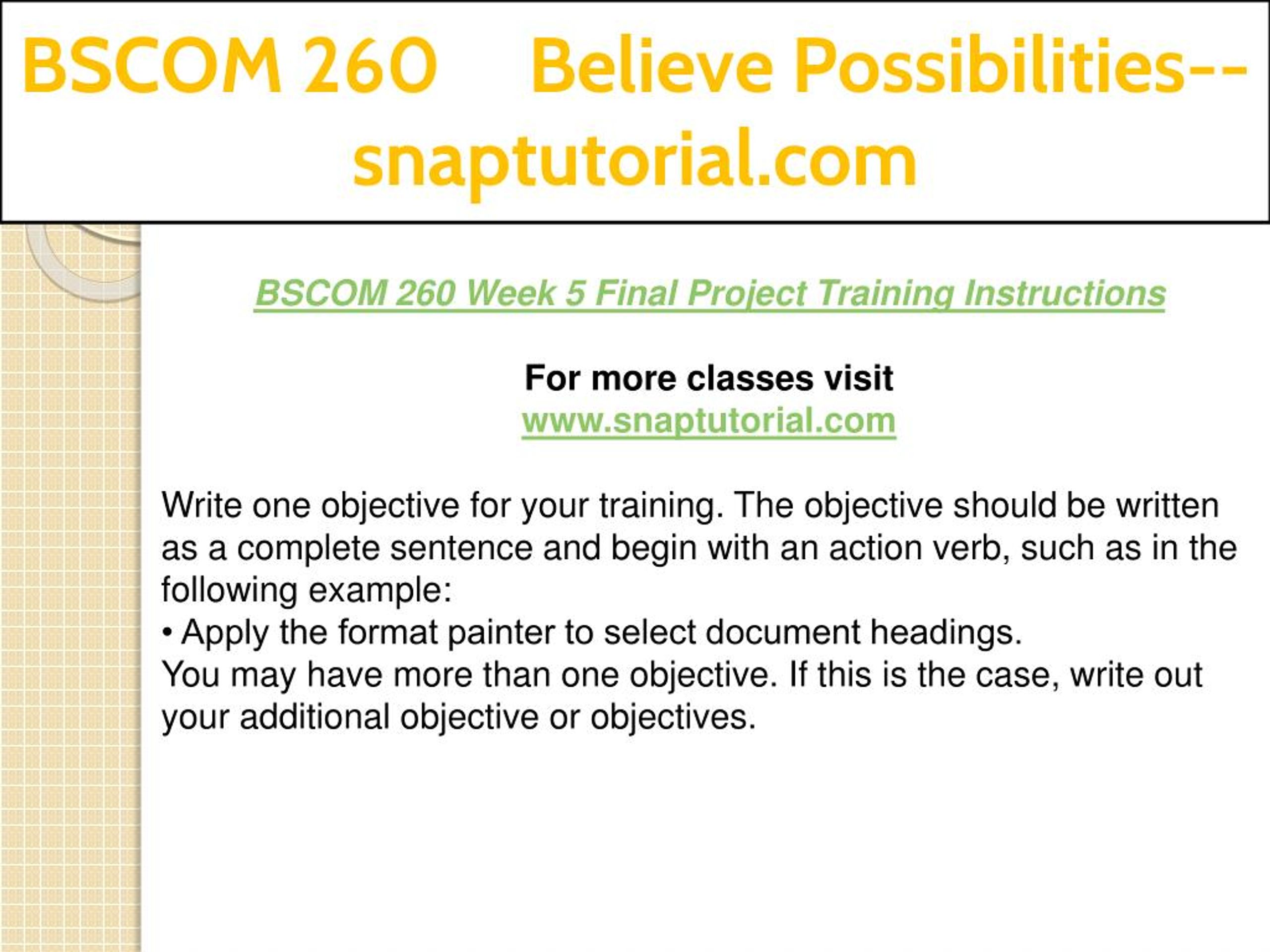 BSCOM 260 Believe Possibilities--snaptutorial.com

BSCOM 260 Week 5 Final Project Training Instructions

For more classes visit
www.snaptutorial.com

Write one objective for your training. The objective should be written as a complete sentence and begin with an action verb, such as in the following example:
• Apply the format painter to select document headings.
You may have more than one objective. If this is the case, write out your additional objective or objectives.